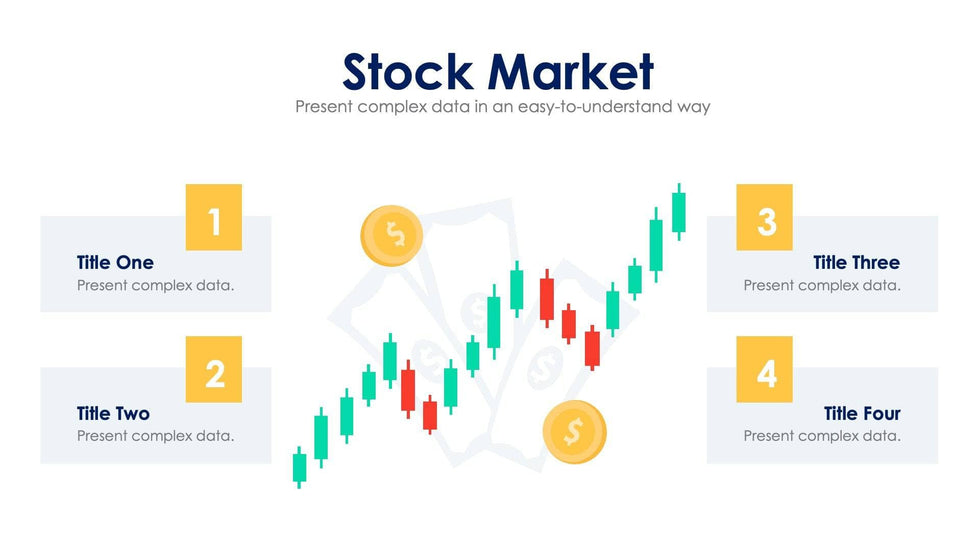 Stock Market
Present complex data in an easy-to-understand way

1
Title One
Present complex data.

2
Title Two
Present complex data.

$

$

3
Title Three
Present complex data.

4
Title Four
Present complex data.